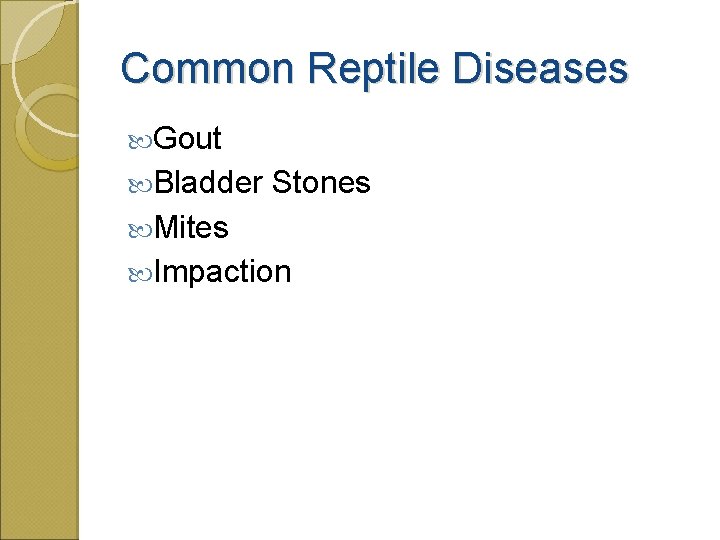 Common Reptile Diseases

Gout
Bladder Stones
Mites
Impaction